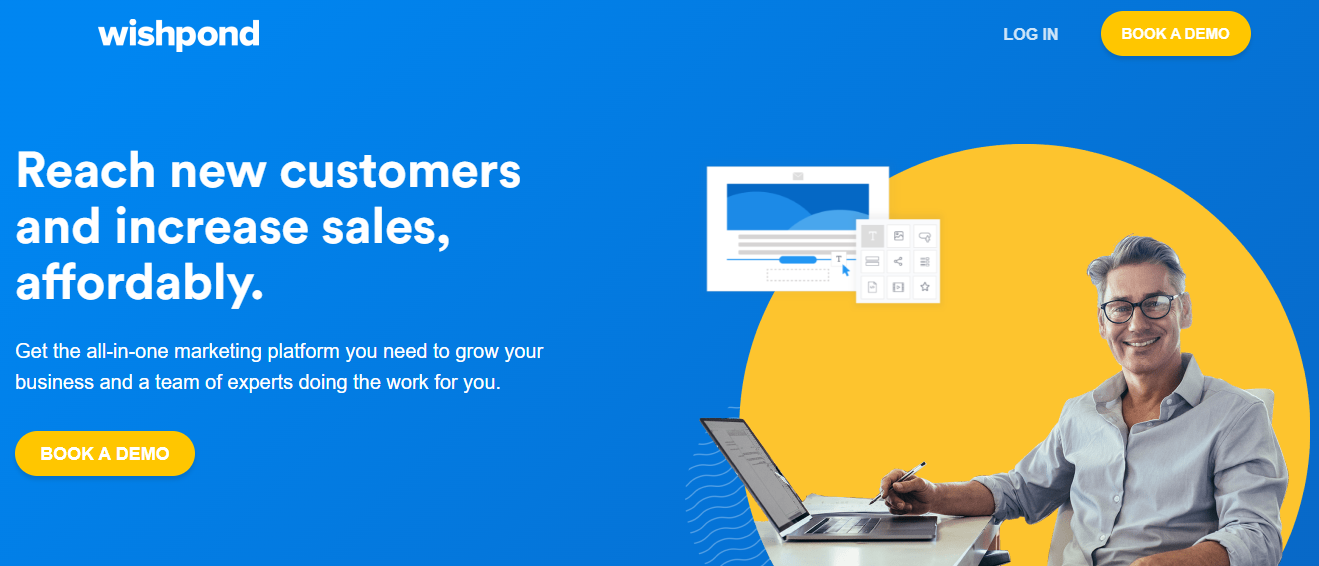 wishpond

LOG IN

BOOK A DEMO

Reach new customers and increase sales, affordably.

Get the all-in-one marketing platform you need to grow your business and a team of experts doing the work for you.

BOOK A DEMO